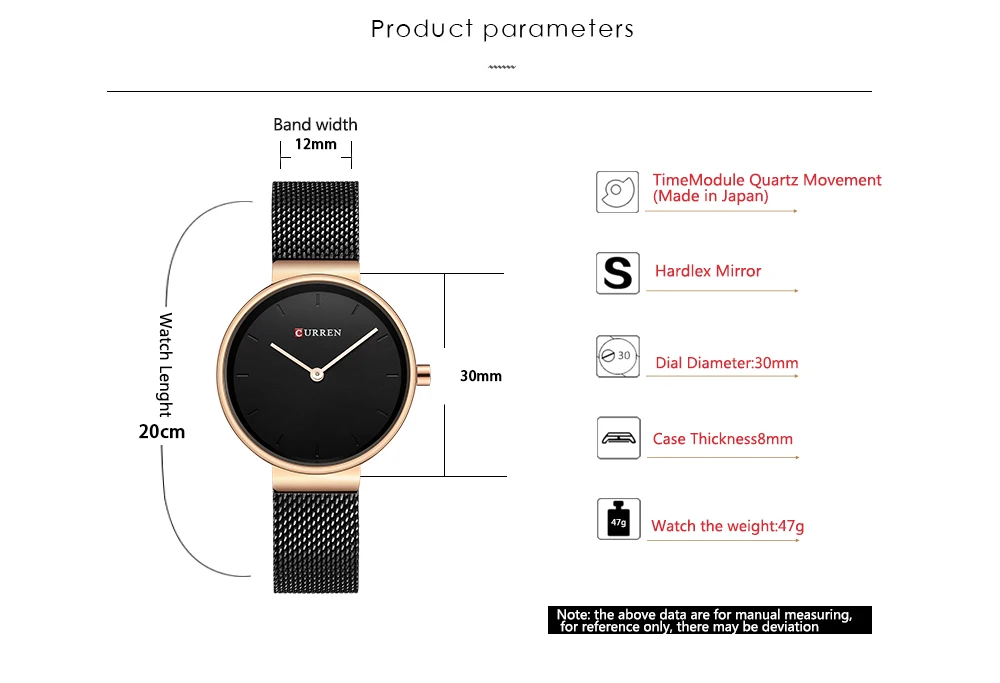 Product parameters

Band width
12mm

Watch Lenght
20cm

CURREN

30mm

TimeModule Quartz Movement
(Made in Japan)

S

Hardlex Mirror

30

Dial Diameter:30mm

Case Thickness8mm

47g

Watch the weight:47g

Note: the above data are for manual measuring, for reference only, there may be deviation